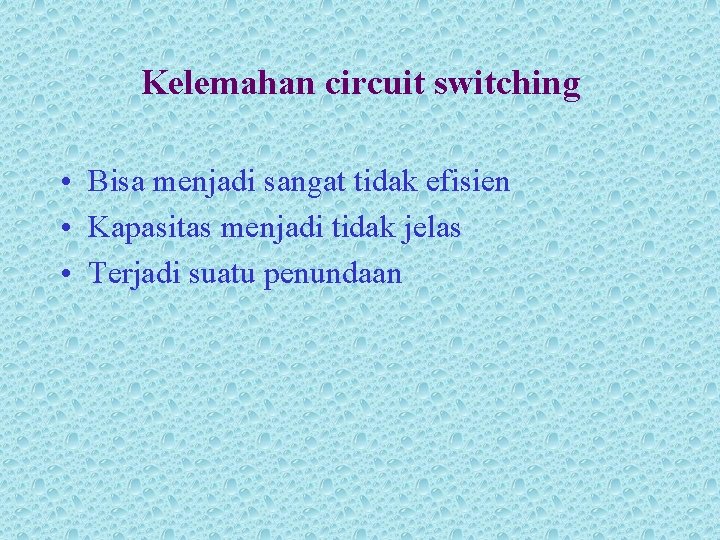 Kelemahan circuit switching

• Bisa menjadi sangat tidak efisien
• Kapasitas menjadi tidak jelas
• Terjadi suatu penundaan